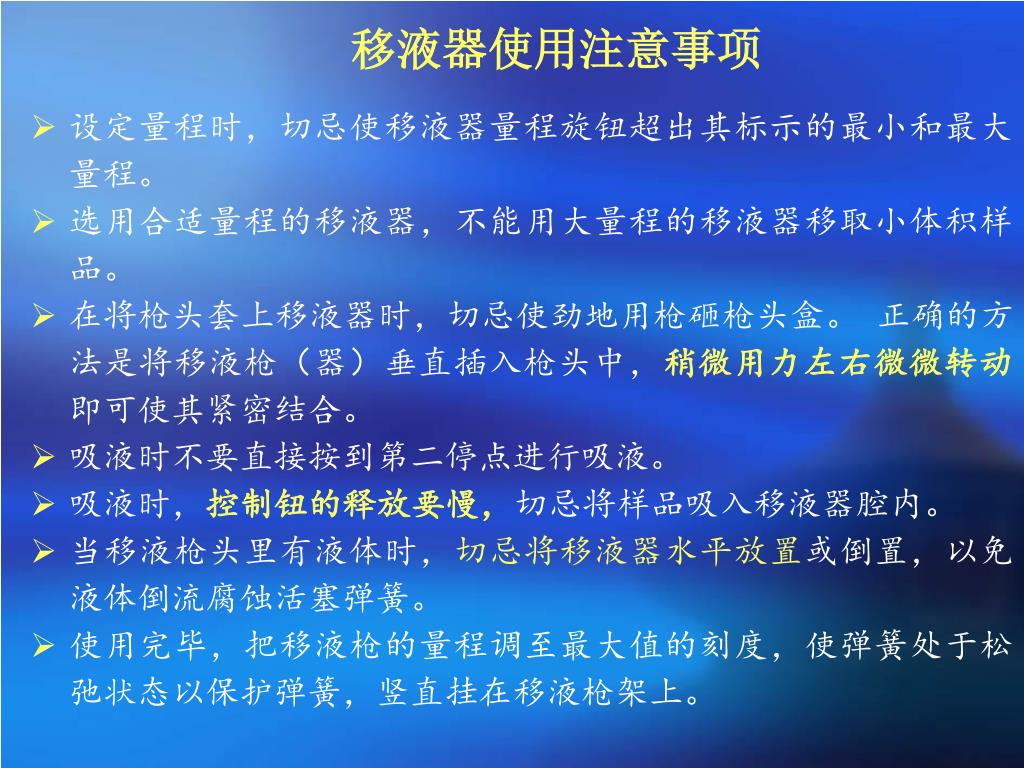 移液器使用注意事项

➢ 设定量程时，切忌使移液器量程旋钮超出其标示的最小和最大量程。

➢ 选用合适量程的移液器，不能用大量程的移液器移取小体积样品。

➢ 在将枪头套上移液器时，切忌使劲地用枪砸枪头盒。 正确的方法是将移液枪（器）垂直插入枪头中，稍微用力左右微微转动即可使其紧密结合。

➢ 吸液时不要直接按到第二停点进行吸液。

➢ 吸液时，控制钮的释放要慢，切忌将样品吸入移液器腔内。

➢ 当移液枪头里有液体时，切忌将移液器水平放置或倒置，以免液体倒流腐蚀活塞弹簧。

➢ 使用完毕，把移液枪的量程调至最大值的刻度，使弹簧处于松弛状态以保护弹簧，竖直挂在移液枪架上。